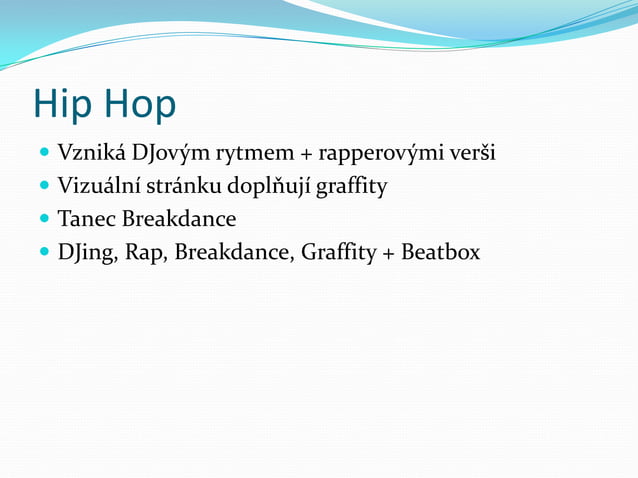 Hip Hop

- Vzniká DJovým rytmem + rapperovými verši
- Vizuální stránku doplňují graffity
- Tanec Breakdance
- DJing, Rap, Breakdance, Graffity + Beatbox